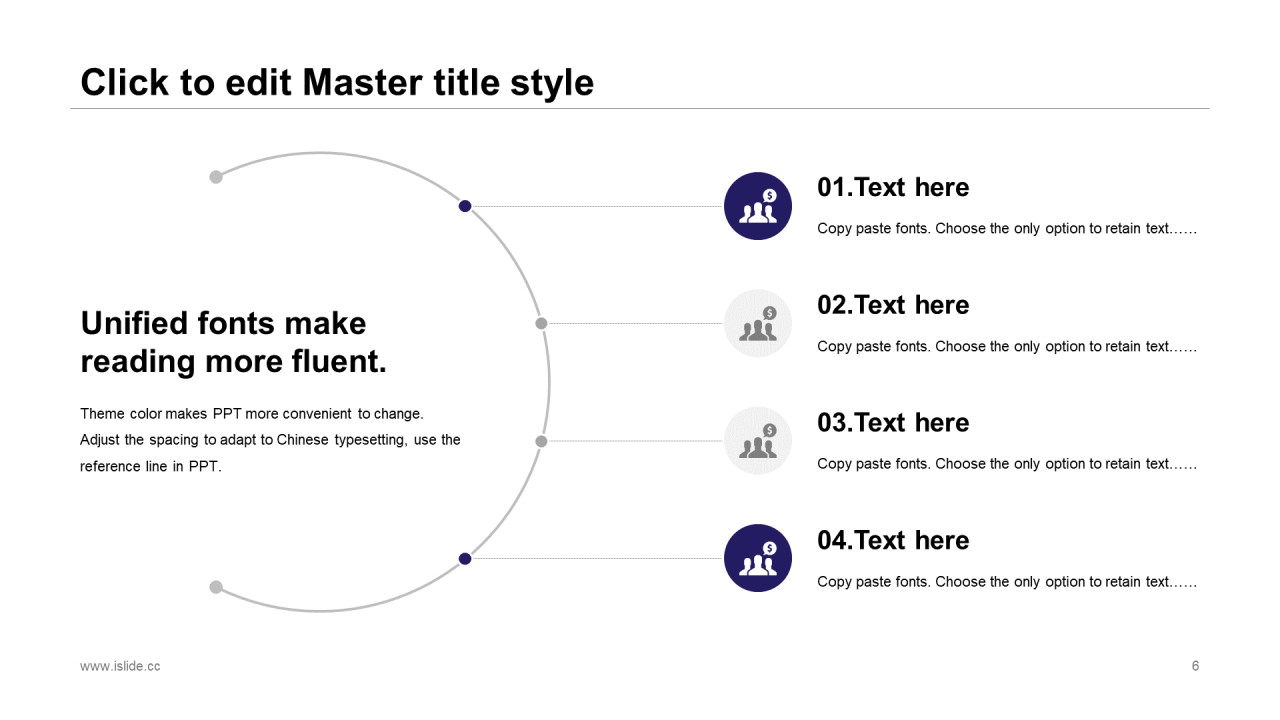 Click to edit Master title style

Unified fonts make reading more fluent.

Theme color makes PPT more convenient to change. Adjust the spacing to adapt to Chinese typesetting, use the reference line in PPT.

01.Text here

Copy paste fonts. Choose the only option to retain text……

02.Text here

Copy paste fonts. Choose the only option to retain text……

03.Text here

Copy paste fonts. Choose the only option to retain text……

04.Text here

Copy paste fonts. Choose the only option to retain text……

www.islide.cc

6